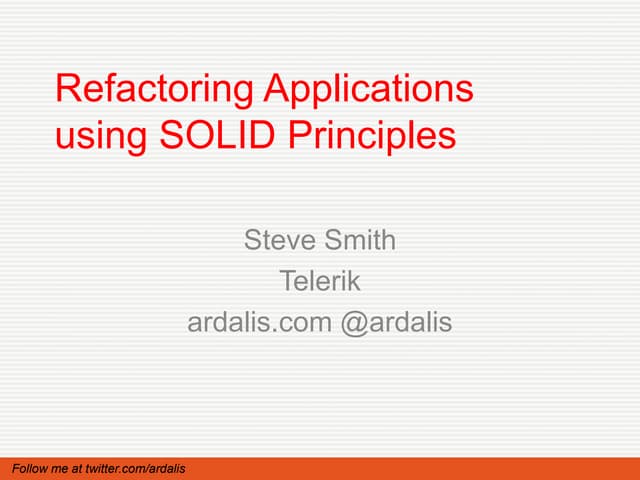 Refactoring Applications using SOLID Principles

Steve Smith
Telerik
ardalis.com @ardalis

Follow me at twitter.com/ardalis